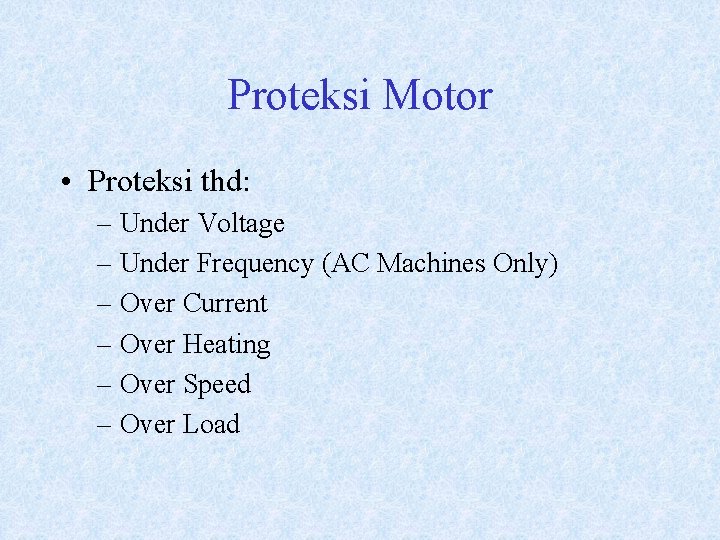 Proteksi Motor

• Proteksi thd:
– Under Voltage
– Under Frequency (AC Machines Only)
– Over Current
– Over Heating
– Over Speed
– Over Load